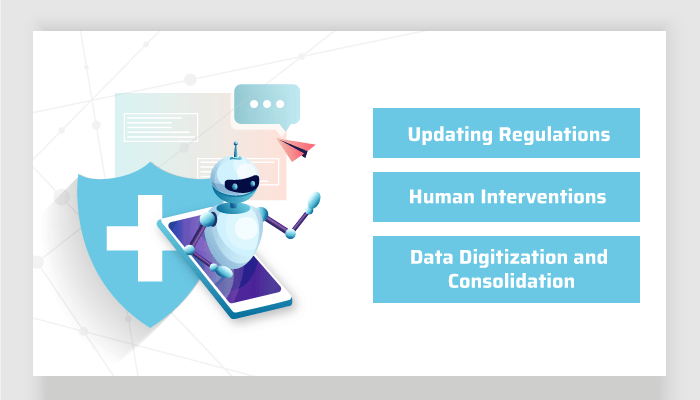 Updating Regulations

Human Interventions

Data Digitization and Consolidation